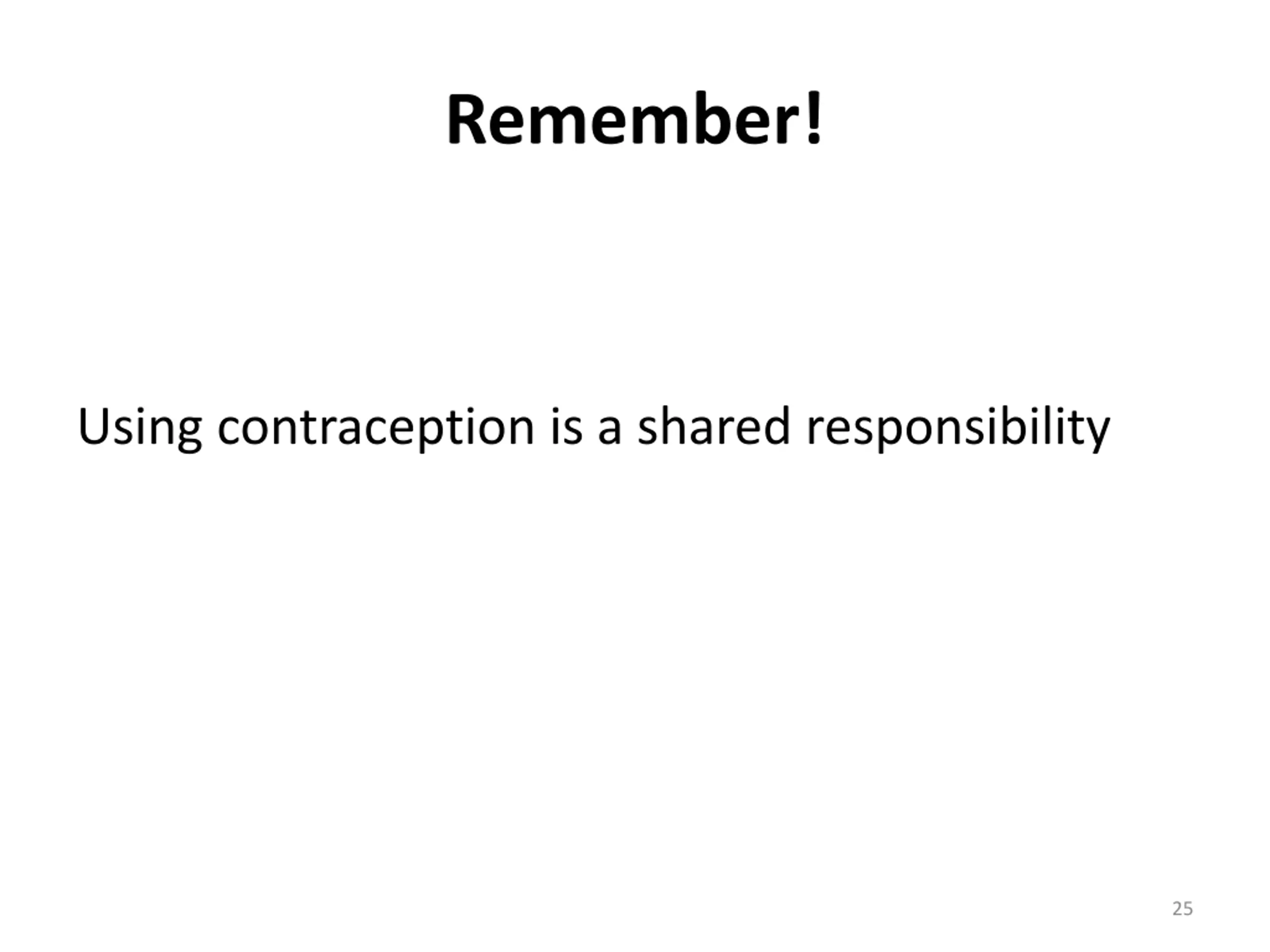 Remember!

Using contraception is a shared responsibility

25